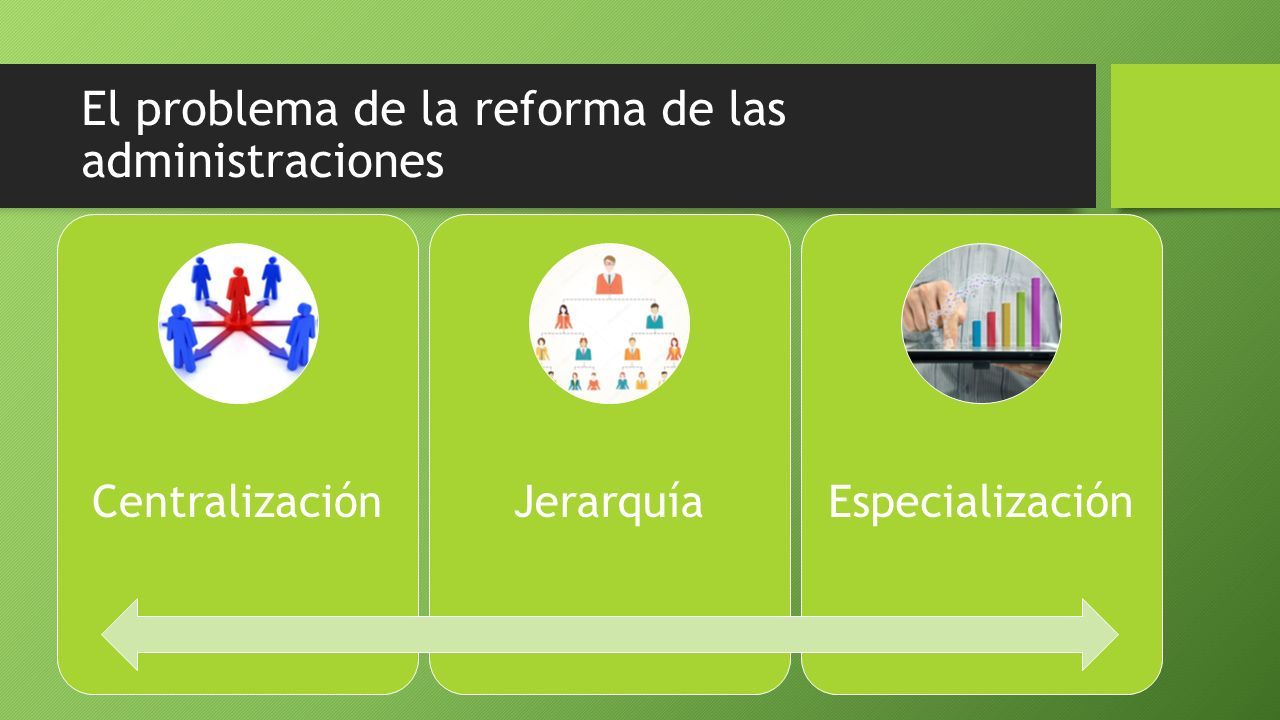 El problema de la reforma de las administraciones

Centralización

Jerarquía

Especialización